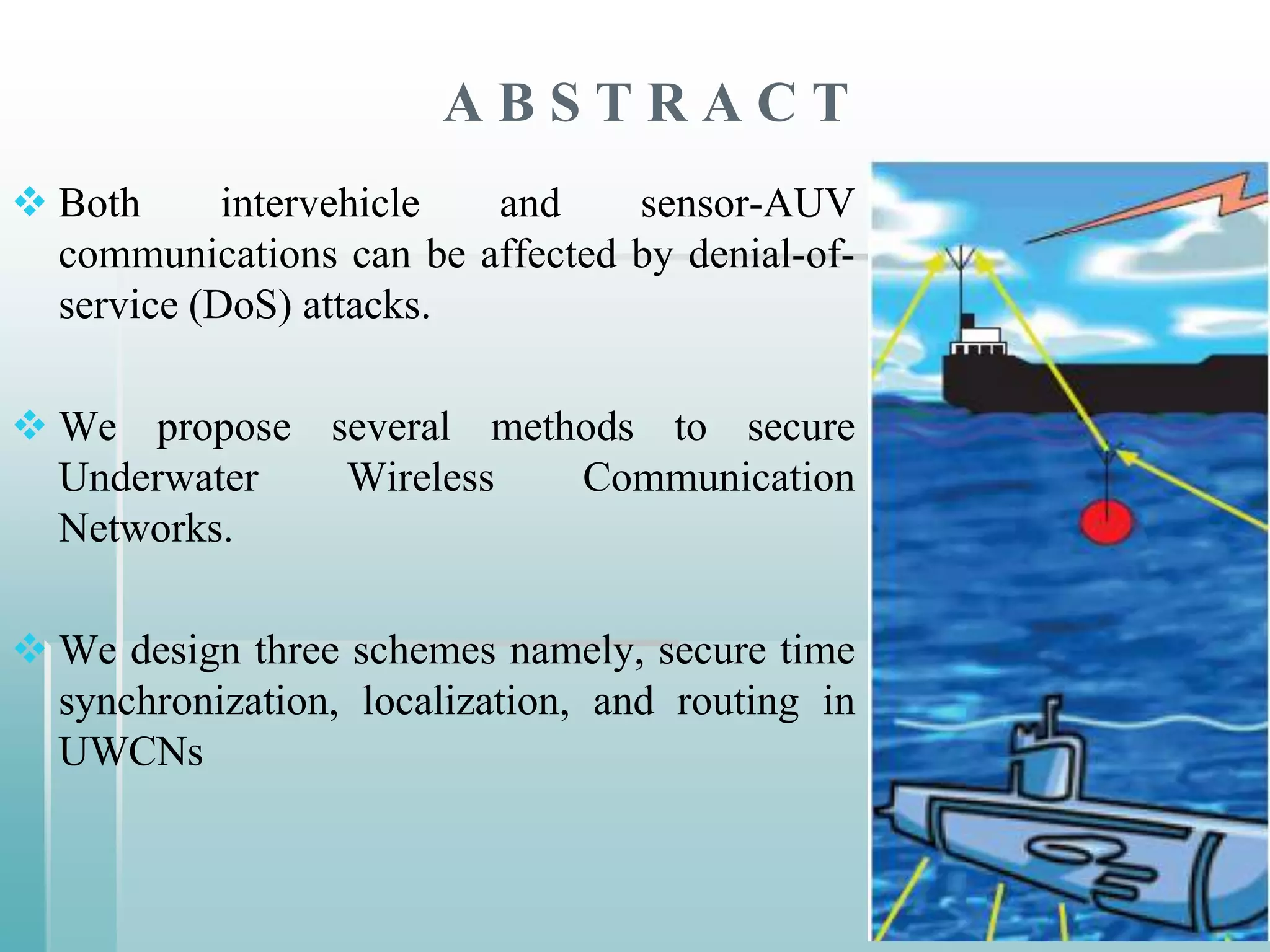 A B S T R A C T

❖ Both intervehicle and sensor-AUV communications can be affected by denial-of-service (DoS) attacks.

❖ We propose several methods to secure Underwater Wireless Communication Networks.

❖ We design three schemes namely, secure time synchronization, localization, and routing in UWCNs